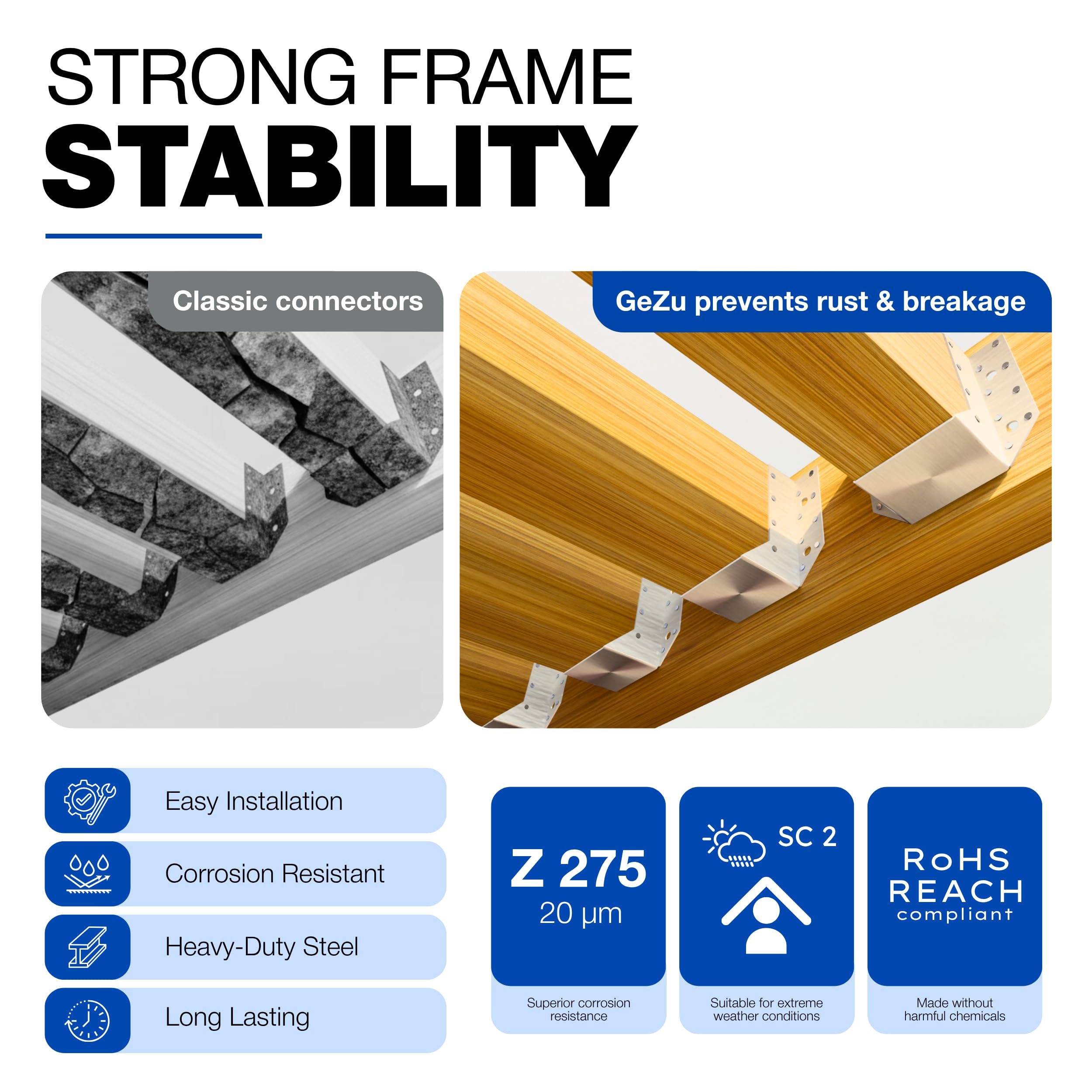 STRONG FRAME
STABILITY

Classic connectors

GeZu prevents rust & breakage

Easy Installation

Corrosion Resistant

Heavy-Duty Steel

Long Lasting

Z 275
20 µm

Superior corrosion resistance

SC 2

Suitable for extreme weather conditions

RoHS
REACH
compliant

Made without harmful chemicals